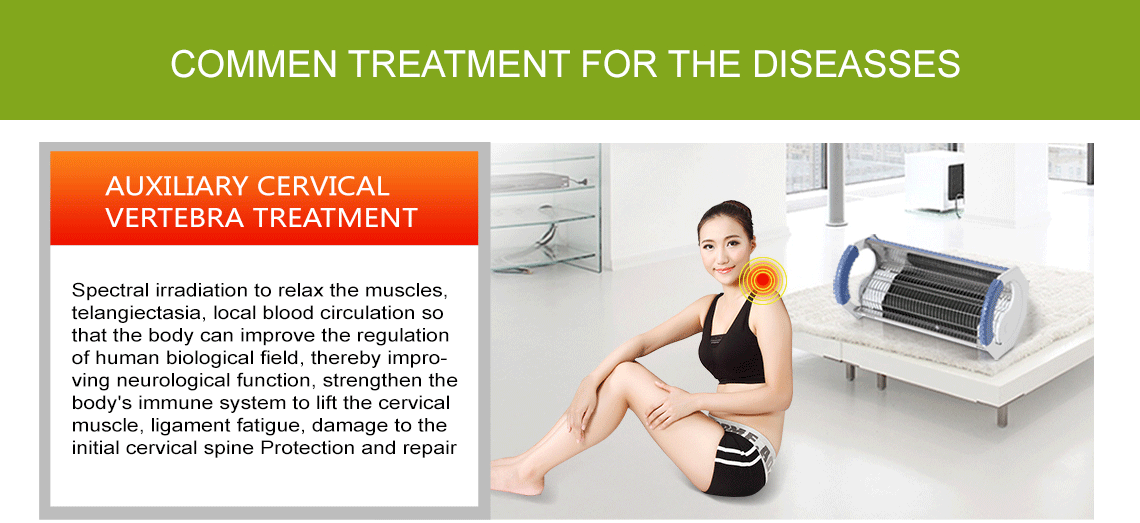 COMMEN TREATMENT FOR THE DISEASSES

AUXILIARY CERVICAL VERTEBRA TREATMENT

Spectral irradiation to relax the muscles, telangiectasia, local blood circulation so that the body can improve the regulation of human biological field, thereby improving neurological function, strengthen the body's immune system to lift the cervical muscle, ligament fatigue, damage to the initial cervical spine Protection and repair